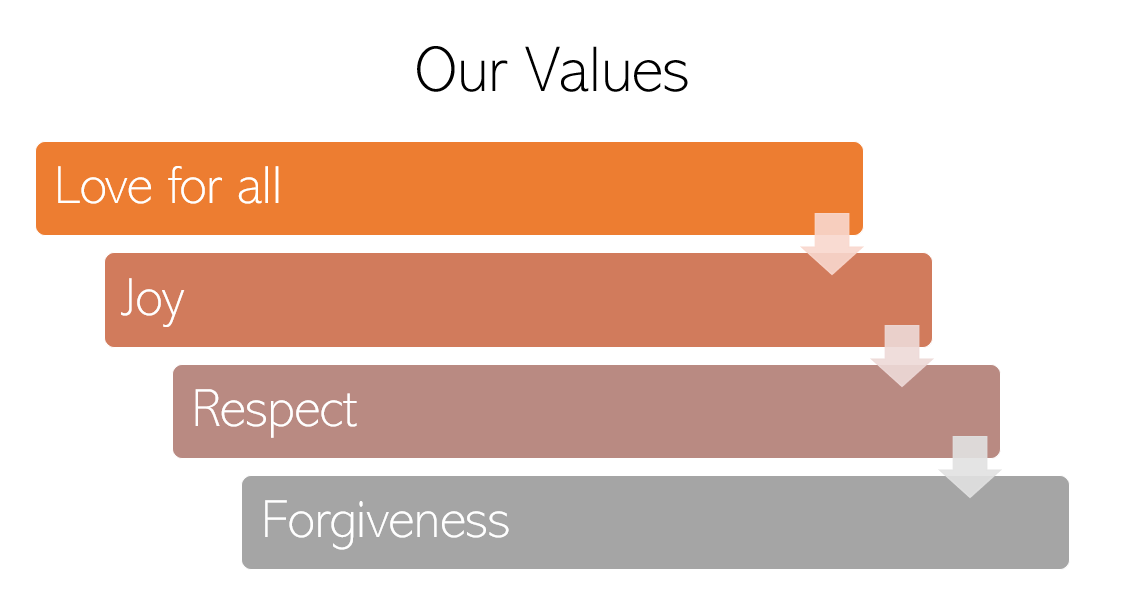 Our Values

Love for all

Joy

Respect

Forgiveness